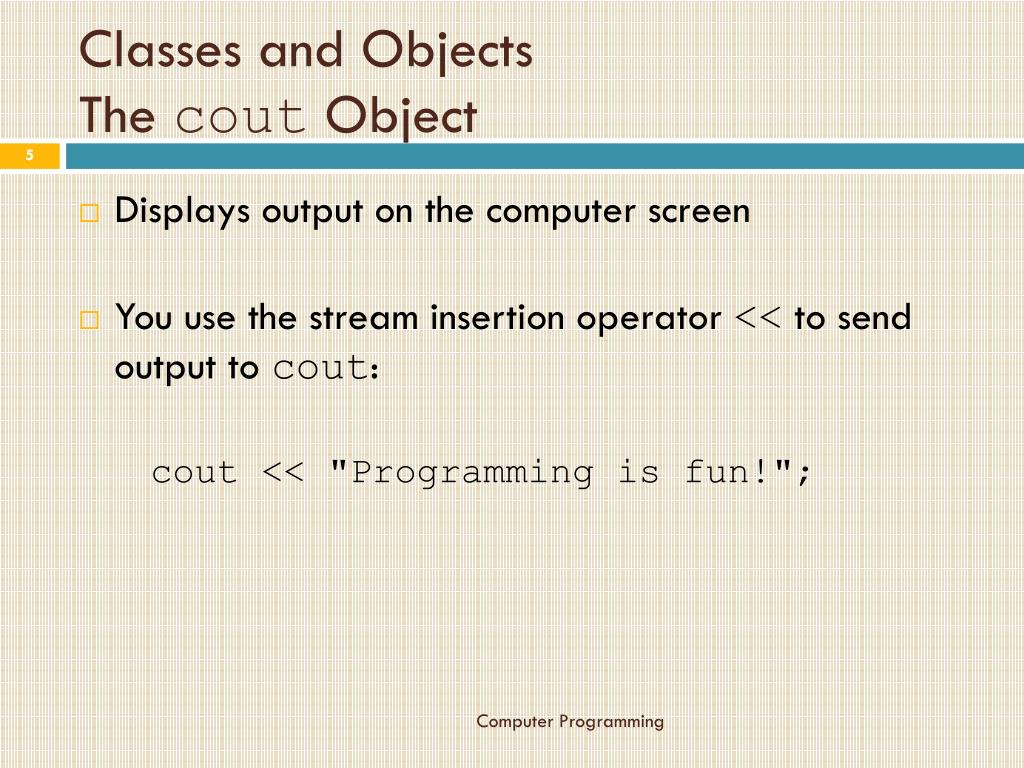 Classes and Objects
The cout Object

5

Displays output on the computer screen

You use the stream insertion operator << to send output to cout:

cout << "Programming is fun!";

Computer Programming